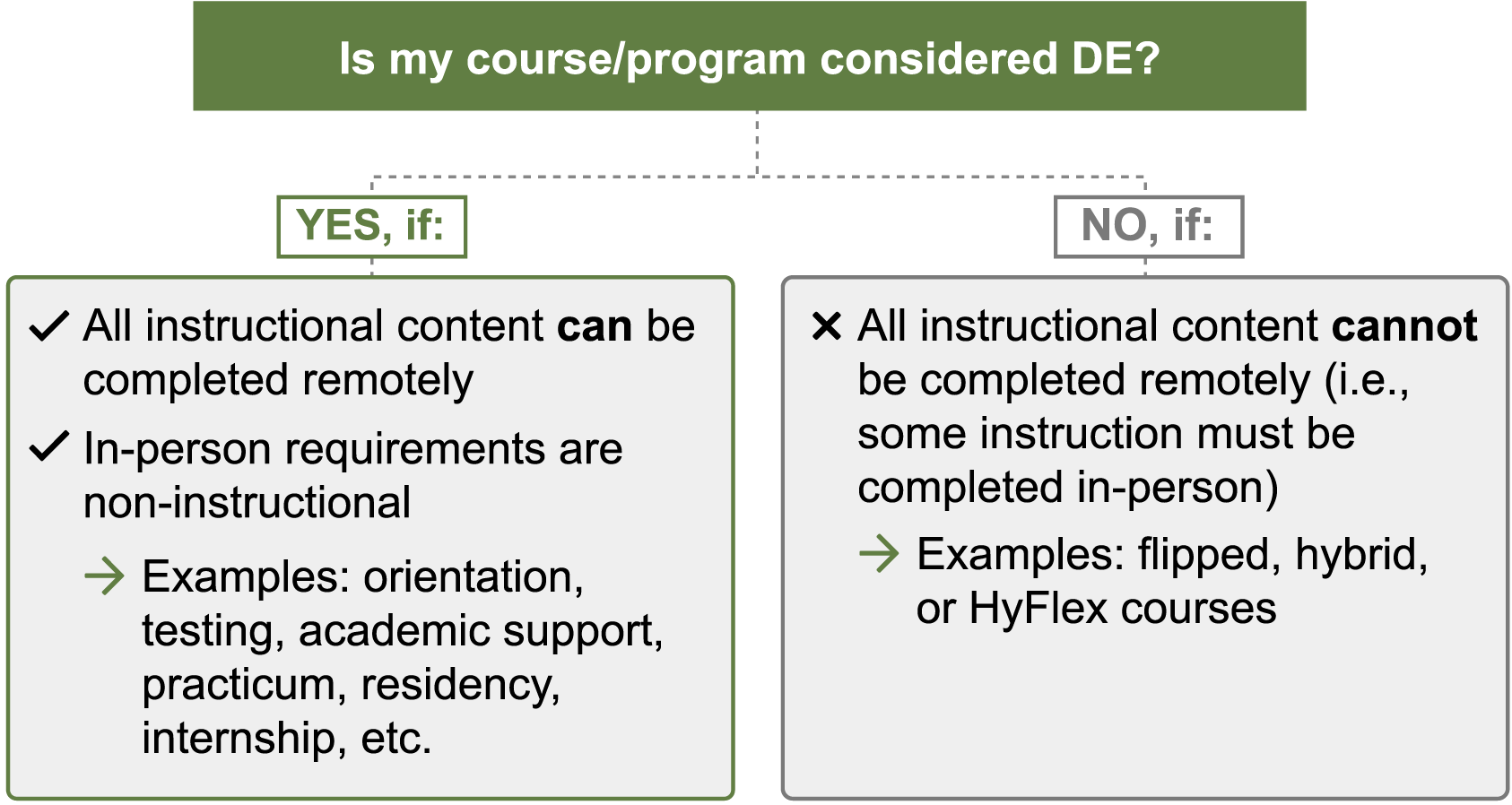 Is my course/program considered DE?

YES, if:

✓ All instructional content can be completed remotely

✓ In-person requirements are non-instructional

→ Examples: orientation, testing, academic support, practicum, residency, internship, etc.

NO, if:

✕ All instructional content cannot be completed remotely (i.e., some instruction must be completed in-person)

→ Examples: flipped, hybrid, or HyFlex courses